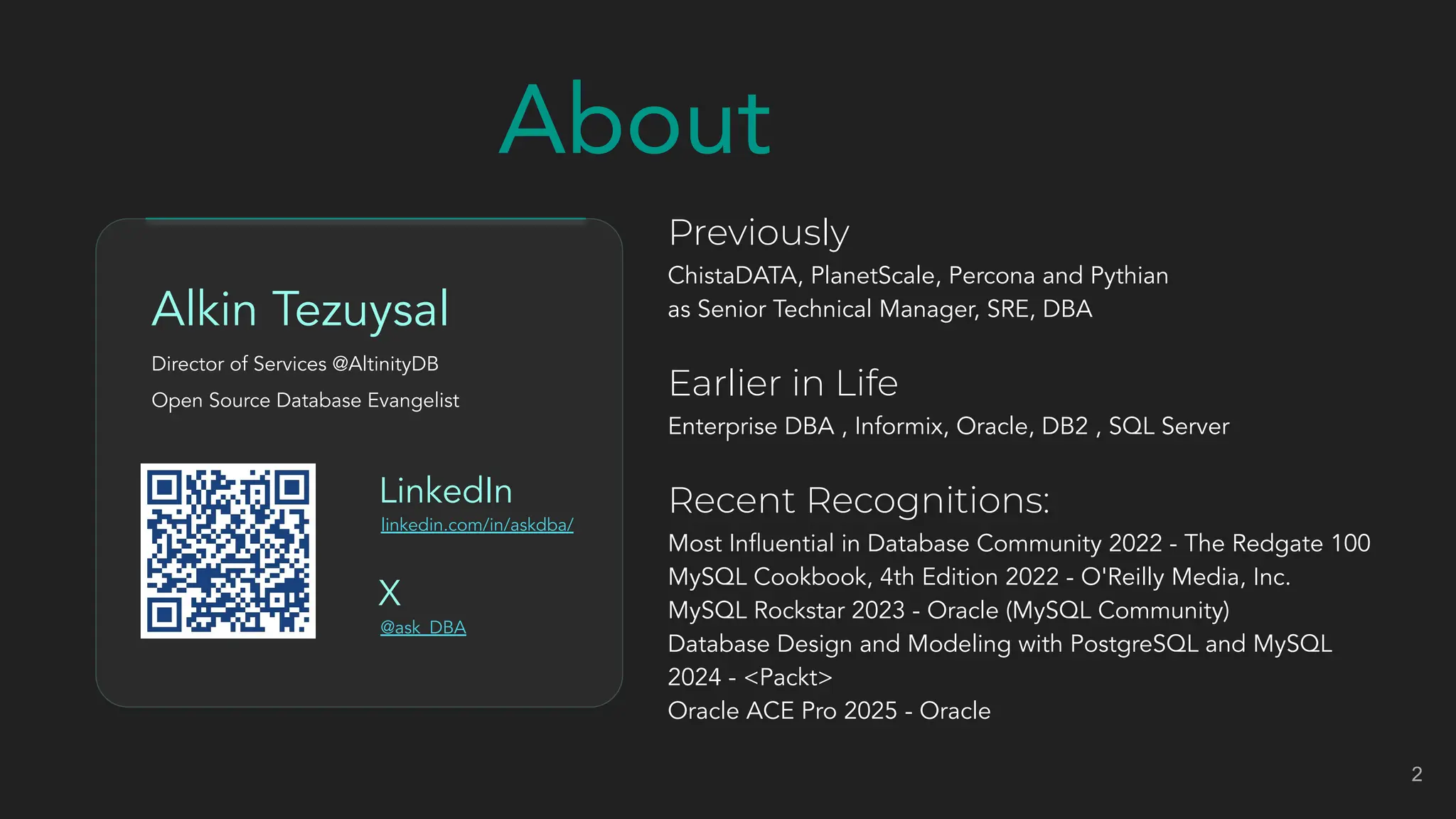 About

Alkin Tezuysal

Director of Services @AltinityDB

Open Source Database Evangelist

LinkedIn
linkedin.com/in/askdba/

X
@ask_DBA

Previously
ChistaDATA, PlanetScale, Percona and Pythian as Senior Technical Manager, SRE, DBA

Earlier in Life
Enterprise DBA , Informix, Oracle, DB2 , SQL Server

Recent Recognitions:
Most Influential in Database Community 2022 - The Redgate 100
MySQL Cookbook, 4th Edition 2022 - O'Reilly Media, Inc.
MySQL Rockstar 2023 - Oracle (MySQL Community)
Database Design and Modeling with PostgreSQL and MySQL 2024 - <Packt>
Oracle ACE Pro 2025 - Oracle

2